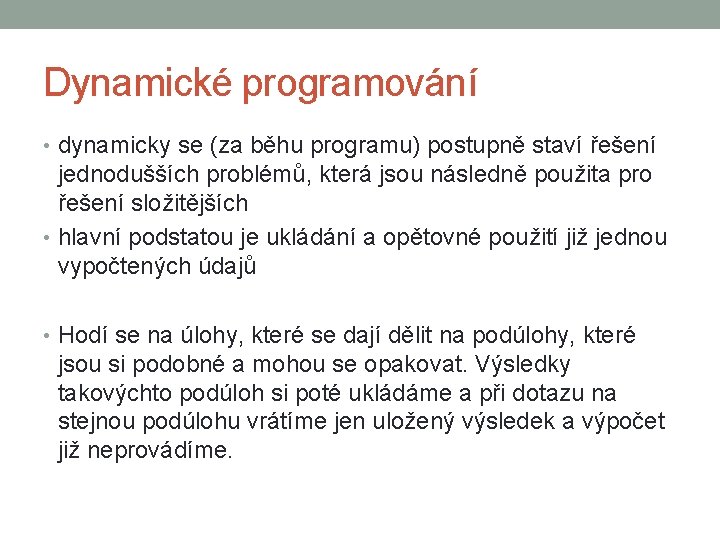 Dynamické programování

• dynamicky se (za běhu programu) postupně staví řešení jednodušších problémů, která jsou následně použita pro řešení složitějších
• hlavní podstatou je ukládání a opětovné použití již jednou vypočtených údajů

• Hodí se na úlohy, které se dají dělit na podúlohy, které jsou si podobné a mohou se opakovat. Výsledky takovýchto podúloh si poté ukládáme a při dotazu na stejnou podúlohu vrátíme jen uložený výsledek a výpočet již neprovádíme.